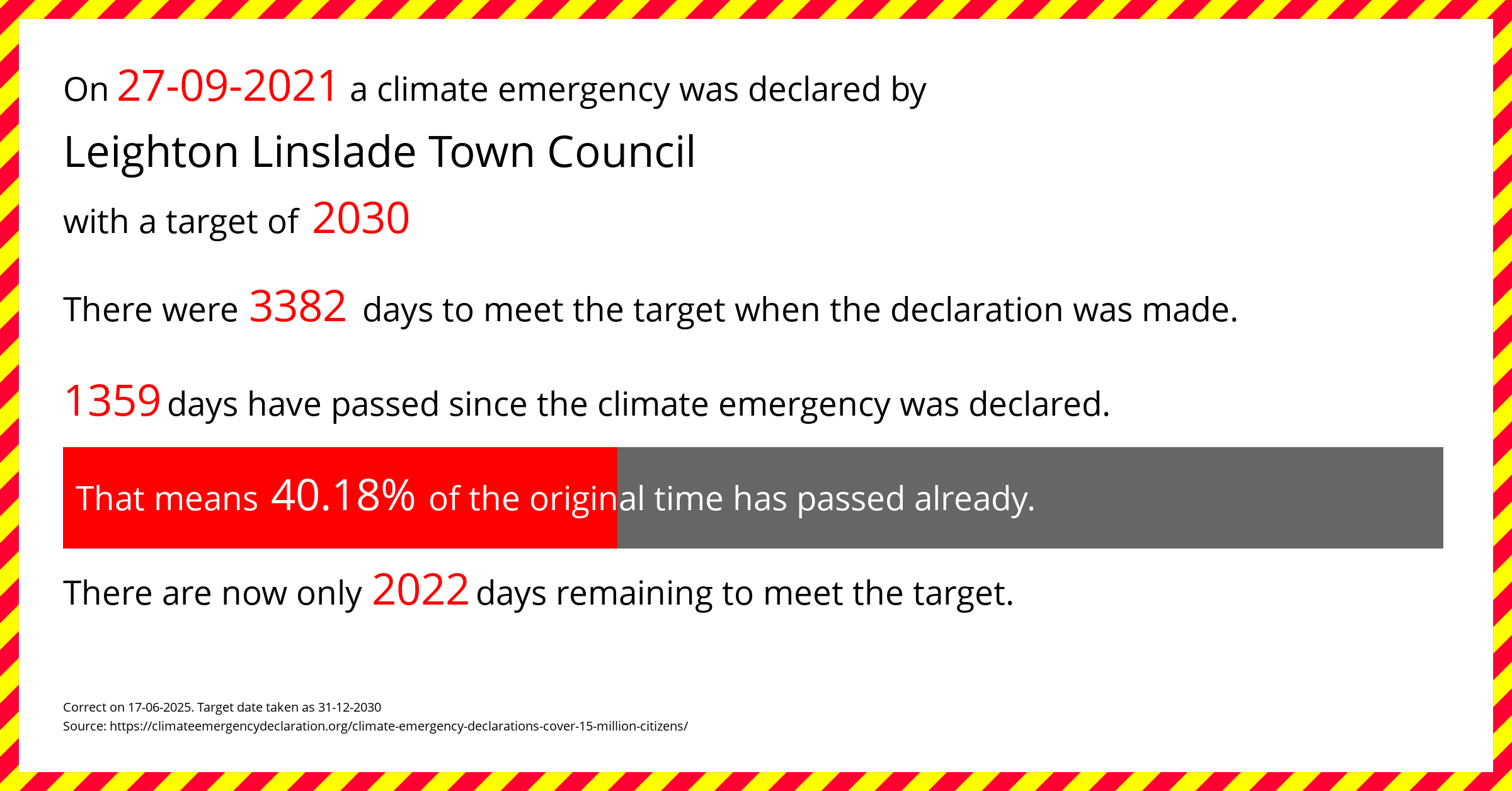 On 27-09-2021 a climate emergency was declared by

Leighton Linslade Town Council

with a target of 2030

There were 3382 days to meet the target when the declaration was made.

1359 days have passed since the climate emergency was declared.

That means 40.18% of the original time has passed already.

There are now only 2022 days remaining to meet the target.

Correct on 17-06-2025. Target date taken as 31-12-2030
Source: https://climateemergencydeclaration.org/climate-emergency-declarations-cover-15-million-citizens/